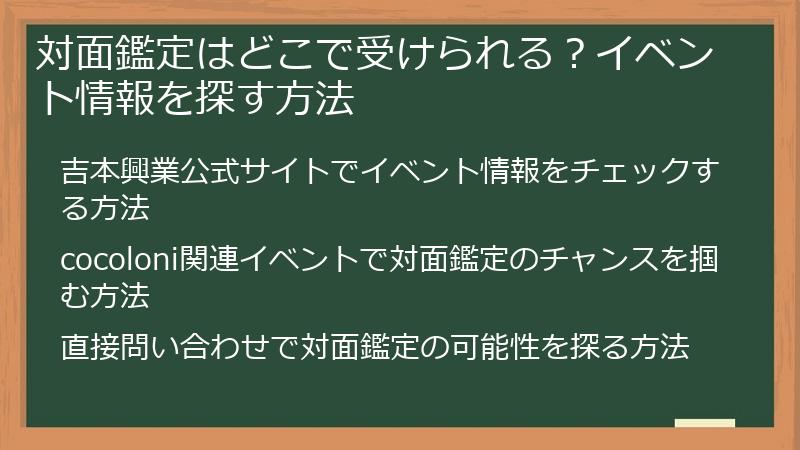 対面鑑定はどこで受けられる？イベント情報を探す方法

吉本興業公式サイトでイベント情報をチェックする方法

cocoloni関連イベントで対面鑑定のチャンスを掴む方法

直接問い合わせで対面鑑定の可能性を探る方法